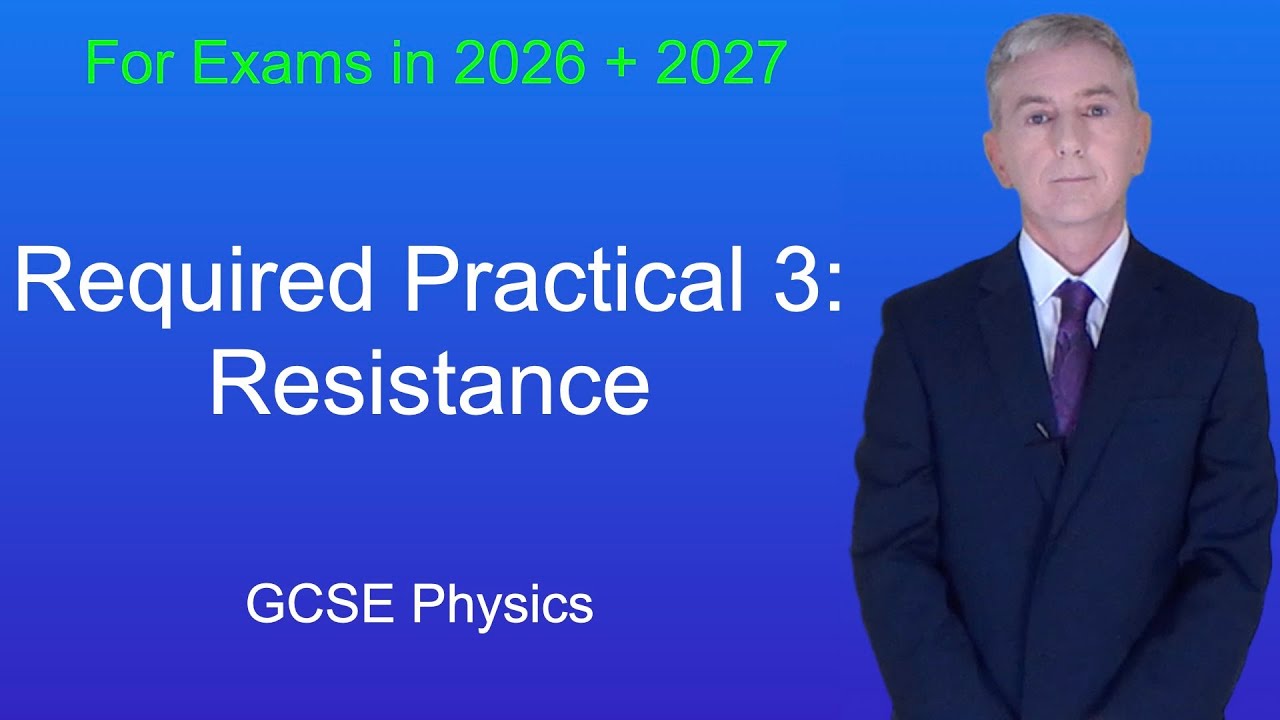 For Exams in 2026 + 2027

Required Practical 3: Resistance

GCSE Physics